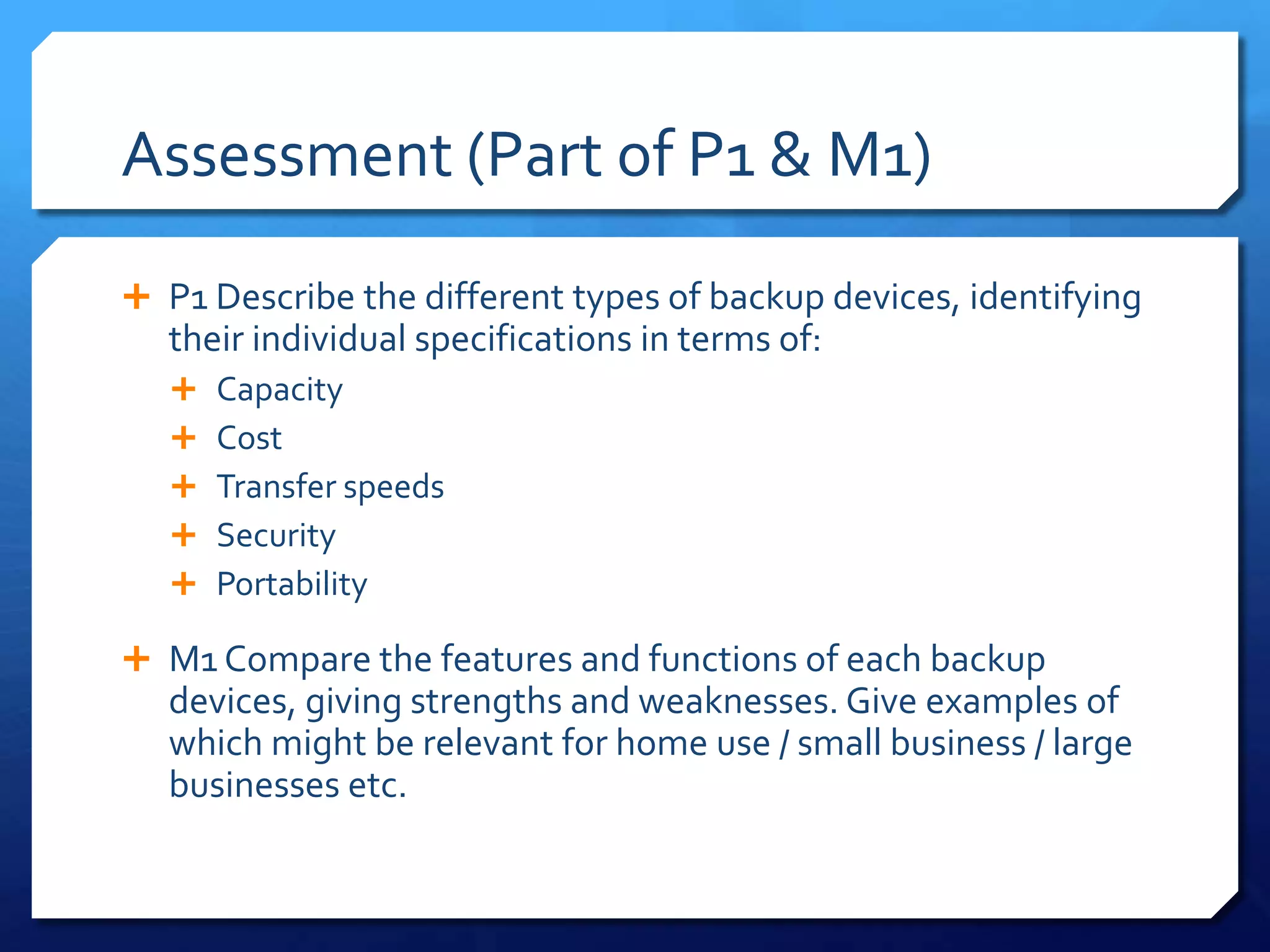 Assessment (Part of P1 & M1)

+ P1 Describe the different types of backup devices, identifying their individual specifications in terms of:
+ Capacity
+ Cost
+ Transfer speeds
+ Security
+ Portability

+ M1 Compare the features and functions of each backup devices, giving strengths and weaknesses. Give examples of which might be relevant for home use / small business / large businesses etc.